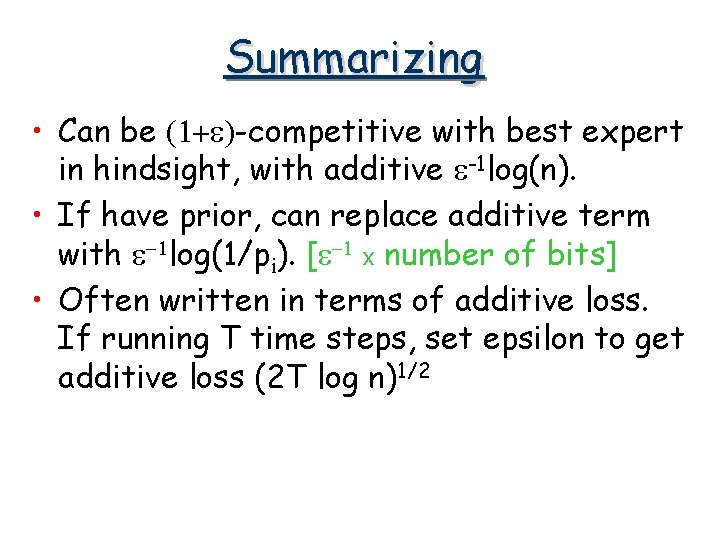 Summarizing

• Can be $(1+\varepsilon)$-competitive with best expert in hindsight, with additive $\varepsilon^{-1}\log(n)$.

• If have prior, can replace additive term with $\varepsilon^{-1}\log(1/p_i)$. [$\varepsilon^{-1}$ x number of bits]

• Often written in terms of additive loss. If running T time steps, set epsilon to get additive loss $(2T \log n)^{1/2}$